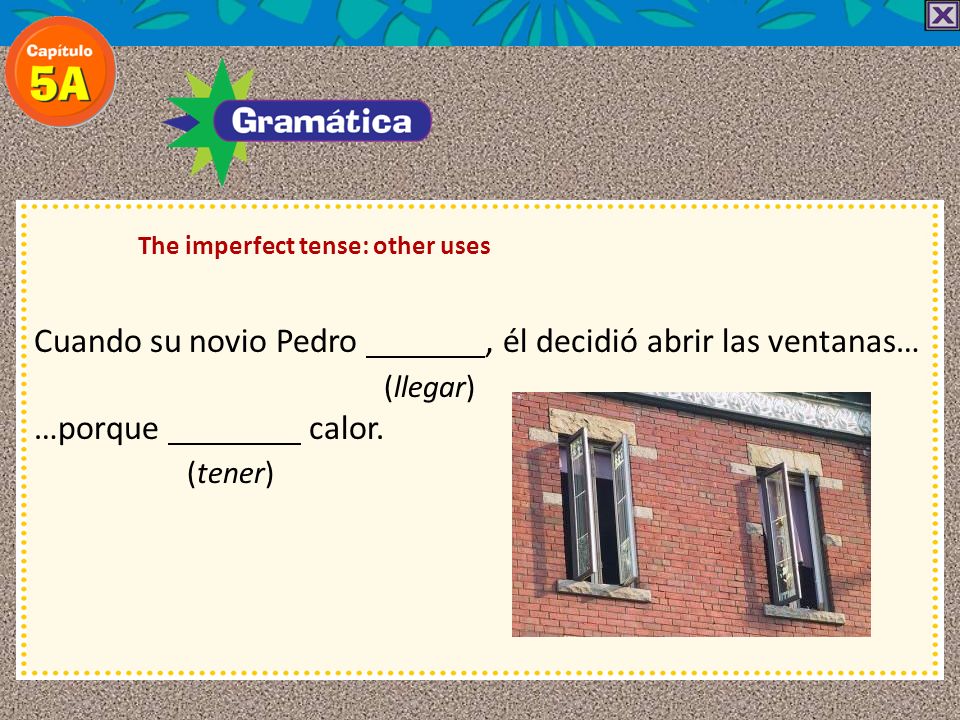 Capítulo 5A

Gramática

The imperfect tense: other uses

Cuando su novio Pedro _______, él decidió abrir las ventanas…
(llegar)

…porque ________ calor.
(tener)